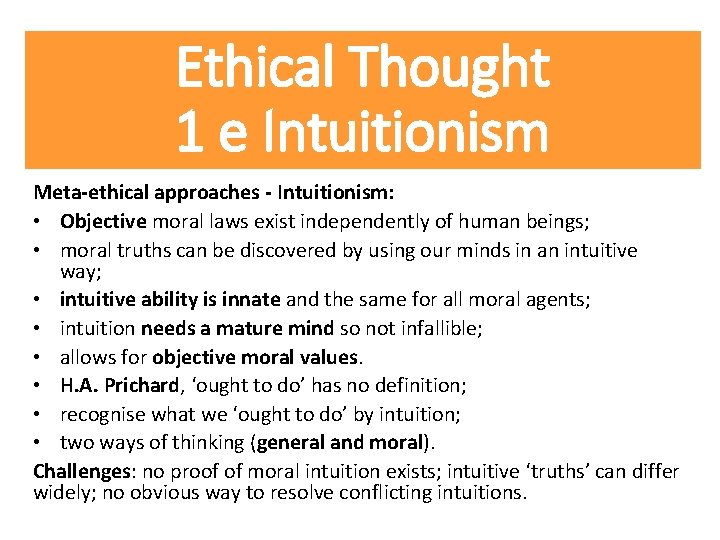 Ethical Thought
1 e Intuitionism

Meta-ethical approaches - Intuitionism:
• Objective moral laws exist independently of human beings;
• moral truths can be discovered by using our minds in an intuitive way;
• intuitive ability is innate and the same for all moral agents;
• intuition needs a mature mind so not infallible;
• allows for objective moral values.
• H.A. Prichard, ‘ought to do’ has no definition;
• recognise what we ‘ought to do’ by intuition;
• two ways of thinking (general and moral).
Challenges: no proof of moral intuition exists; intuitive ‘truths’ can differ widely; no obvious way to resolve conflicting intuitions.